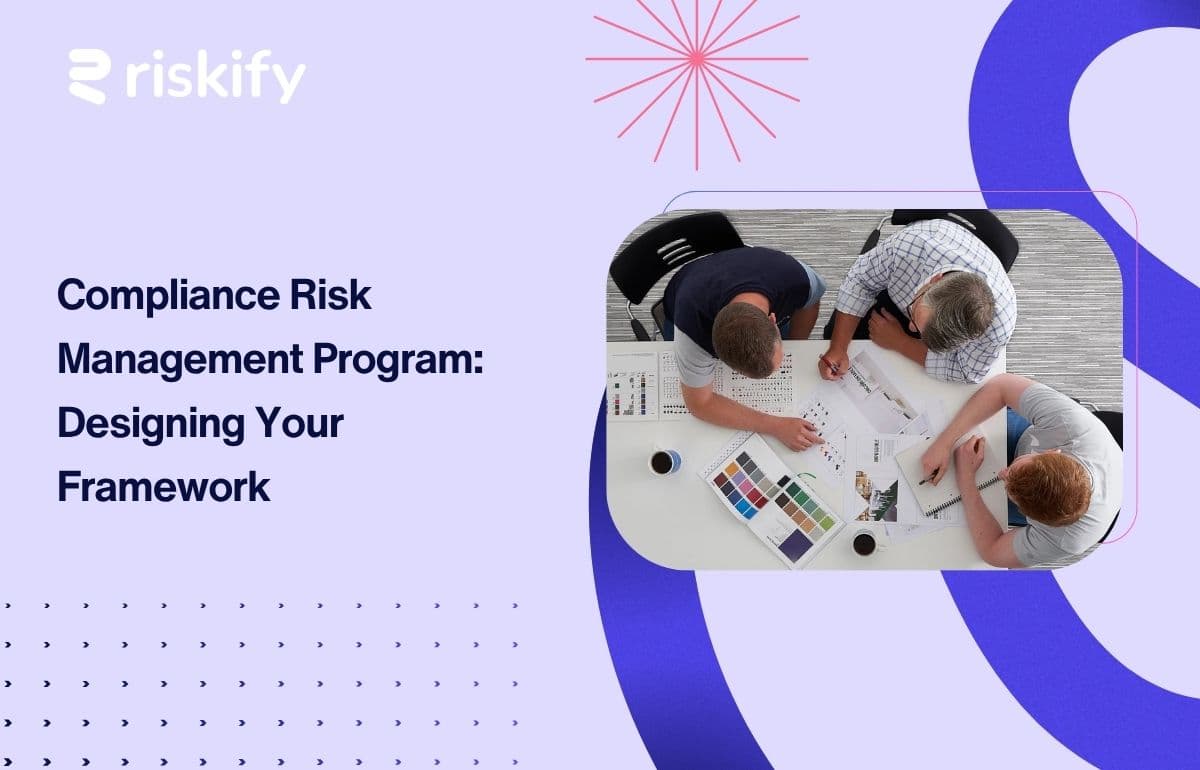 riskify

Compliance Risk Management Program: Designing Your Framework